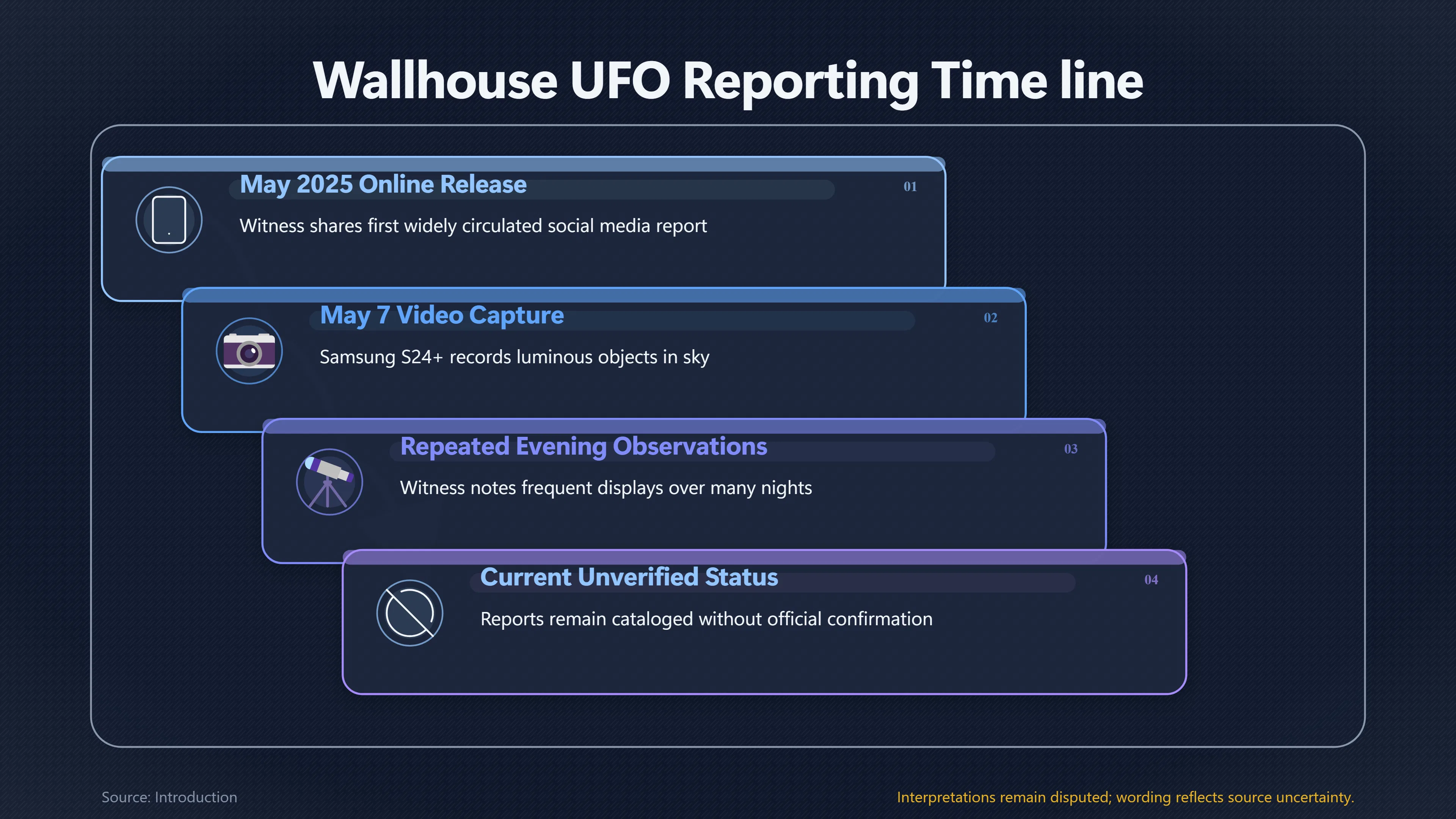 Wallhouse UFO Reporting Time line

May 2025 Online Release

01

Witness shares first widely circulated social media report

May 7 Video Capture

02

Samsung S24+ records luminous objects in sky

Repeated Evening Observations

03

Witness notes frequent displays over many nights

Current Unverified Status

04

Reports remain cataloged without official confirmation

Source: Introduction

Interpretations remain disputed; wording reflects source uncertainty.